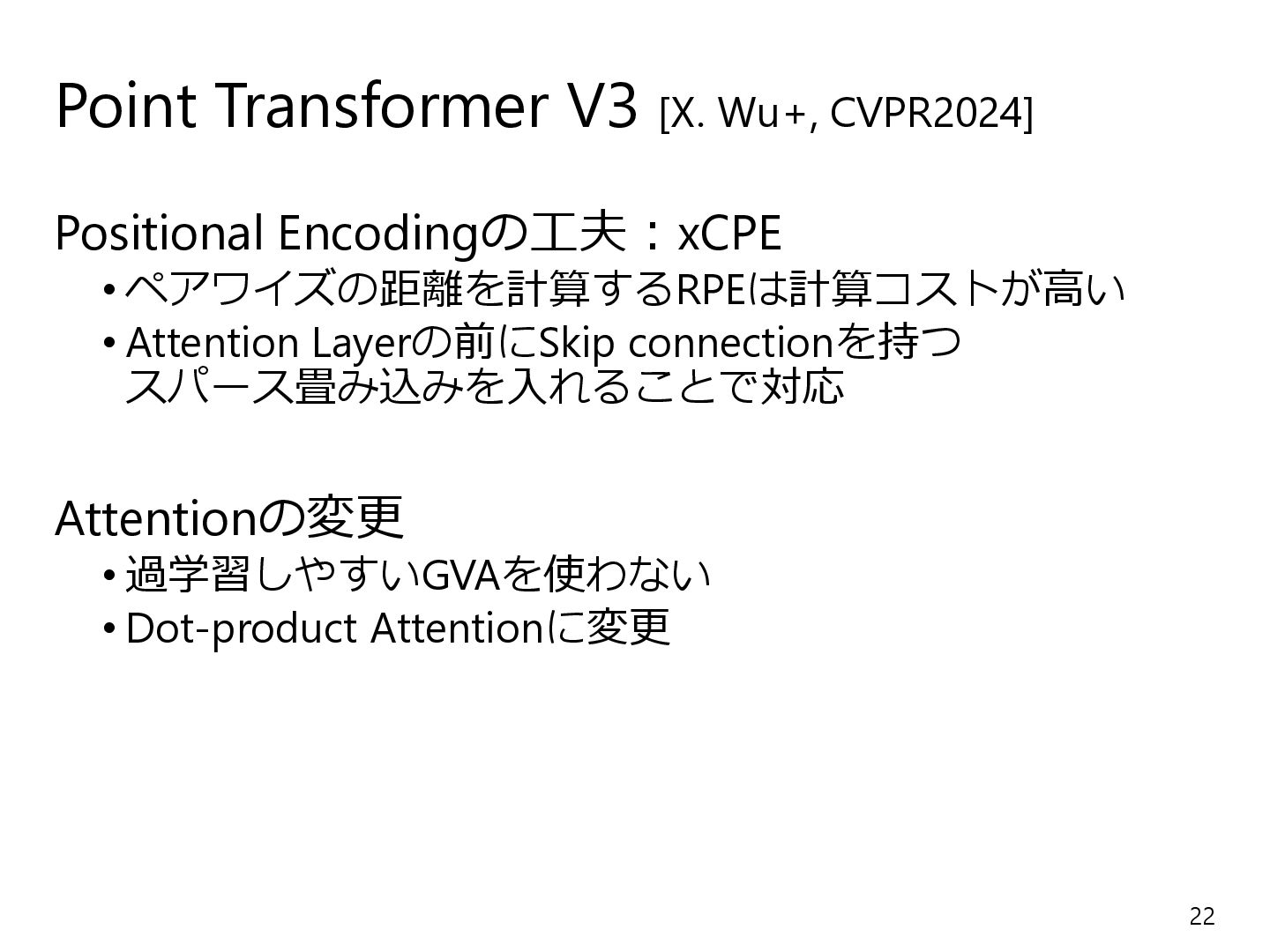 Point Transformer V3 [X. Wu+, CVPR2024]

Positional Encodingの工夫：xCPE

• ペアワイズの距離を計算するRPEは計算コストが高い
• Attention Layerの前にSkip connectionを持つスパース畳み込みを入れることで対応

Attentionの変更

• 過学習しやすいGVAを使わない
• Dot-product Attentionに変更

22